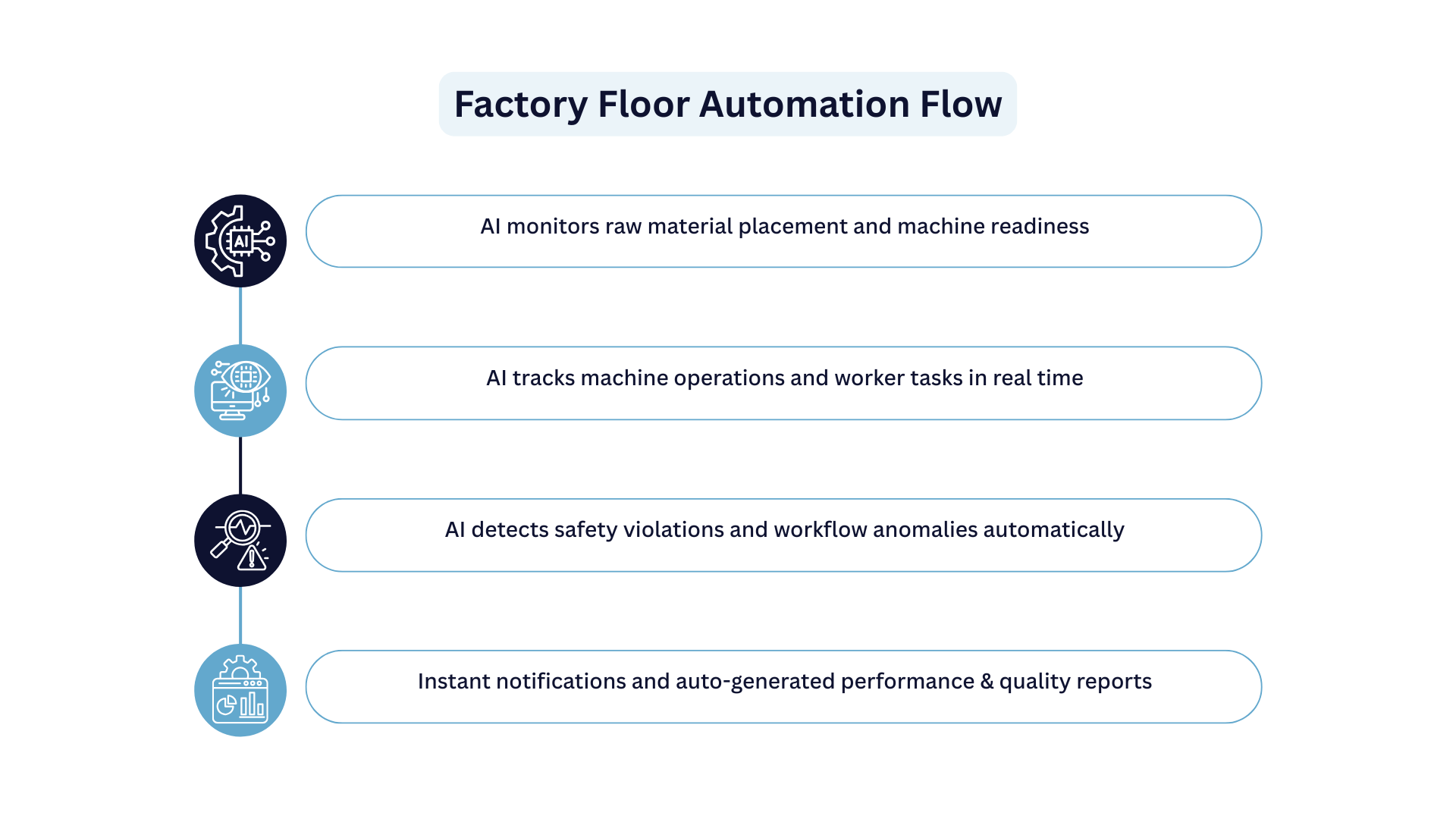 Factory Floor Automation Flow

AI

AI monitors raw material placement and machine readiness

AI tracks machine operations and worker tasks in real time

AI detects safety violations and workflow anomalies automatically

Instant notifications and auto-generated performance & quality reports